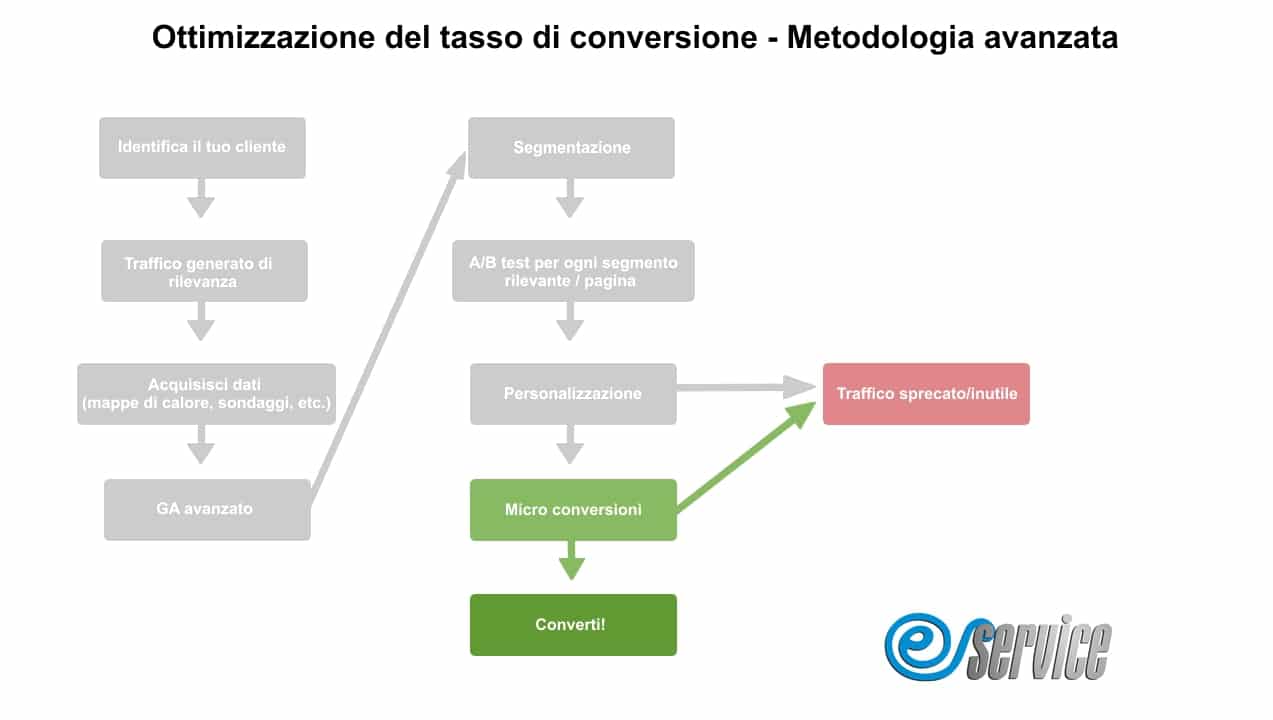 Ottimizzazione del tasso di conversione - Metodologia avanzata

Identifica il tuo cliente

Traffico generato di rilevanza

Acquisisci dati (mappe di calore, sondaggi, etc.)

GA avanzato

Segmentazione

A/B test per ogni segmento rilevante / pagina

Personalizzazione

Micro conversioni

Converti!

Traffico sprecato/inutile

e service